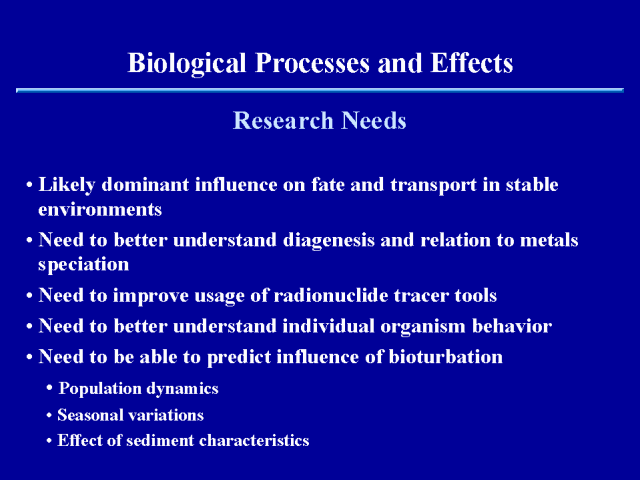 Biological Processes and Effects

Research Needs

• Likely dominant influence on fate and transport in stable environments
• Need to better understand diagenesis and relation to metals speciation
• Need to improve usage of radionuclide tracer tools
• Need to better understand individual organism behavior
• Need to be able to predict influence of bioturbation
  • Population dynamics
  • Seasonal variations
  • Effect of sediment characteristics